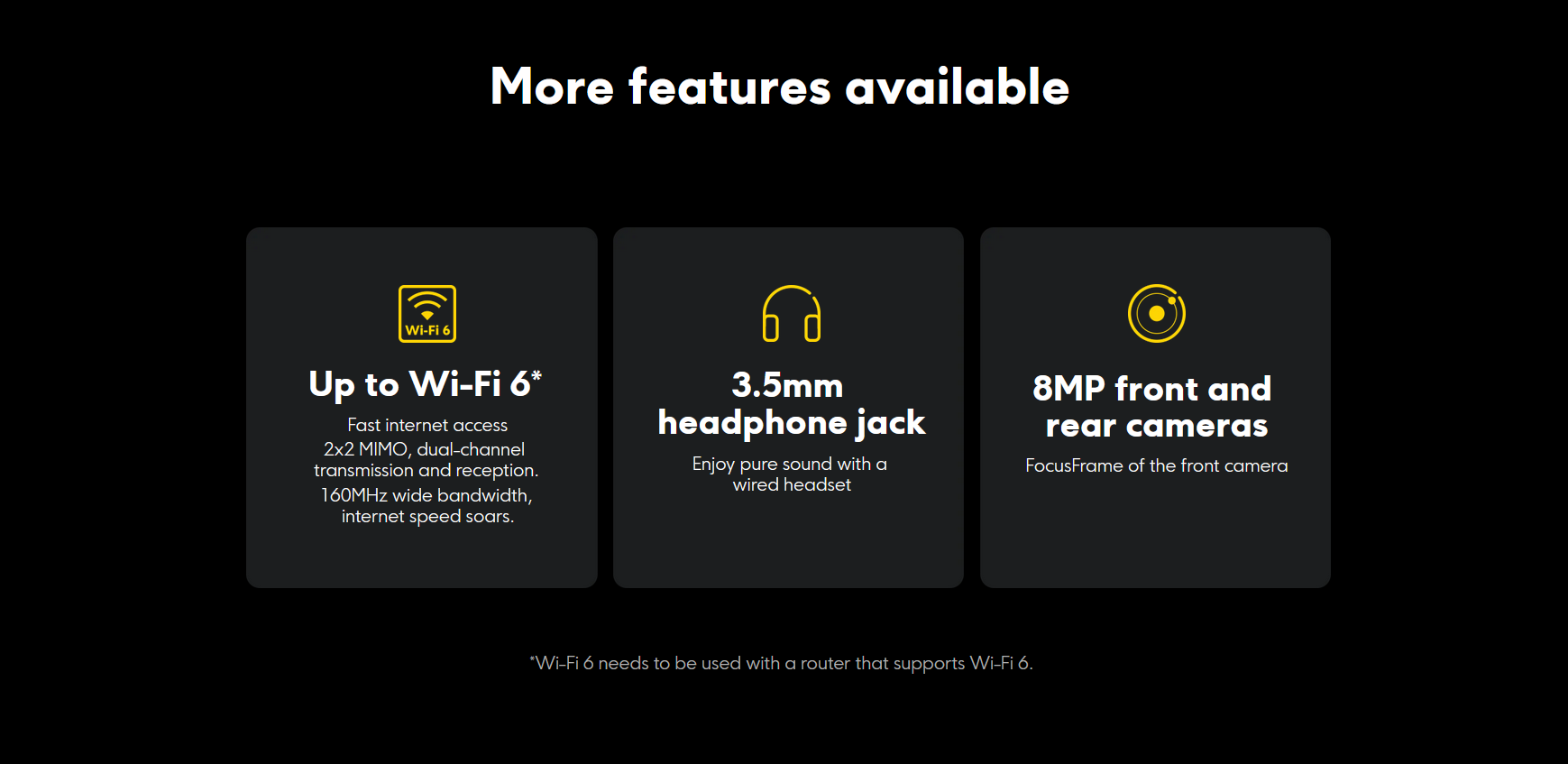 More features available

Wi-Fi 6

Up to Wi-Fi 6*

Fast internet access

2x2 MIMO, dual-channel transmission and reception.

160MHz wide bandwidth, internet speed soars.

3.5mm headphone jack

Enjoy pure sound with a wired headset

8MP front and rear cameras

FocusFrame of the front camera

*Wi-Fi 6 needs to be used with a router that supports Wi-Fi 6.